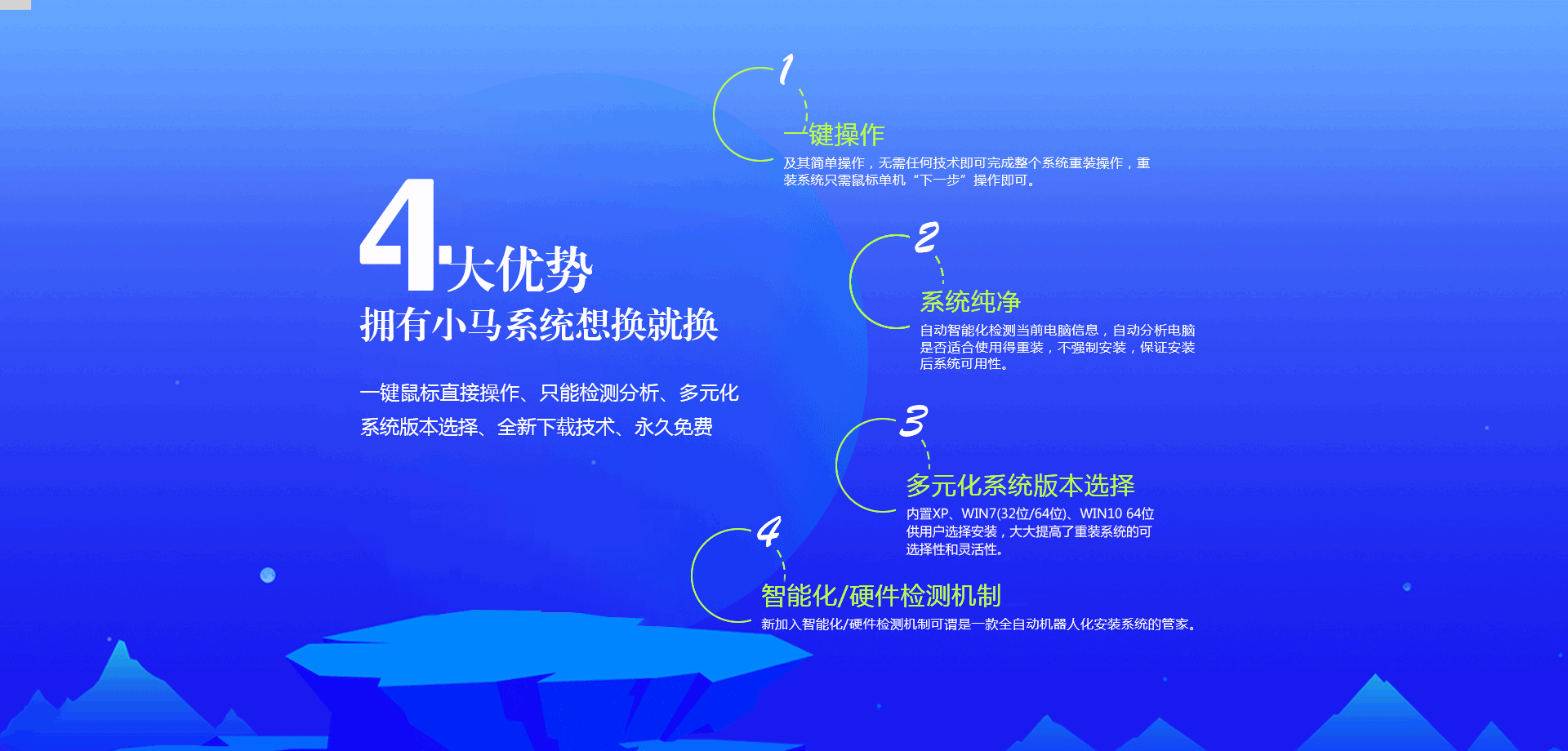 4大优势
拥有小马系统想换就换

一键鼠标直接操作、只能检测分析、多元化系统版本选择、全新下载技术、永久免费

1
一键操作
及其简单操作，无需任何技术即可完成整个系统重装操作，重装系统只需鼠标单机“下一步”操作即可。

2
系统纯净
自动智能化检测当前电脑信息，自动分析电脑是否适合使用得重装，不强制安装，保证安装后系统可用性。

3
多元化系统版本选择
内置XP、WIN7(32位/64位)、WIN10 64位供用户选择安装，大大提高了重装系统的可选择性和灵活性。

4
智能化/硬件检测机制
新加入智能化/硬件检测机制可谓是一款全自动机器人化安装系统的管家。